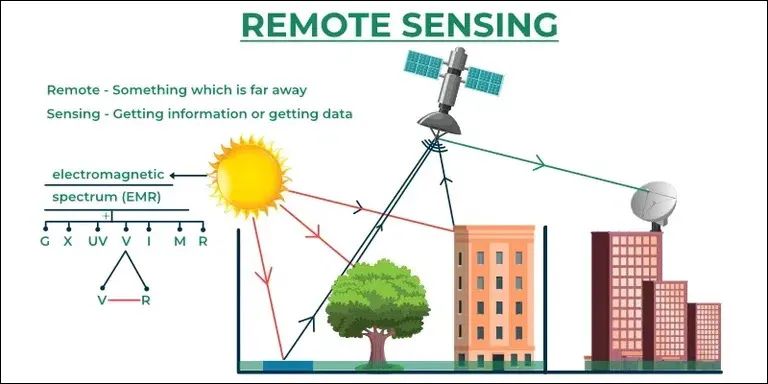 REMOTE SENSING

Remote - Something which is far away

Sensing - Getting information or getting data

electromagnetic

spectrum (EMR)

G X UV V I M R

V R